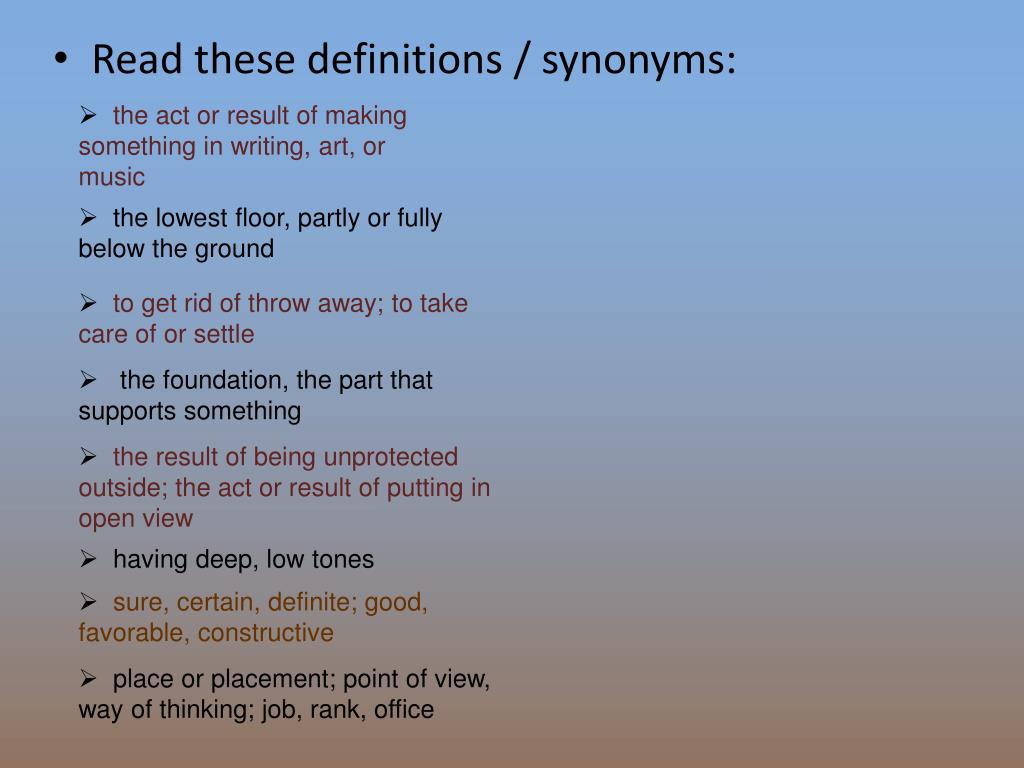 • Read these definitions / synonyms:

➢ the act or result of making something in writing, art, or music

➢ the lowest floor, partly or fully below the ground

➢ to get rid of throw away; to take care of or settle

➢ the foundation, the part that supports something

➢ the result of being unprotected outside; the act or result of putting in open view

➢ having deep, low tones

➢ sure, certain, definite; good, favorable, constructive

➢ place or placement; point of view, way of thinking; job, rank, office